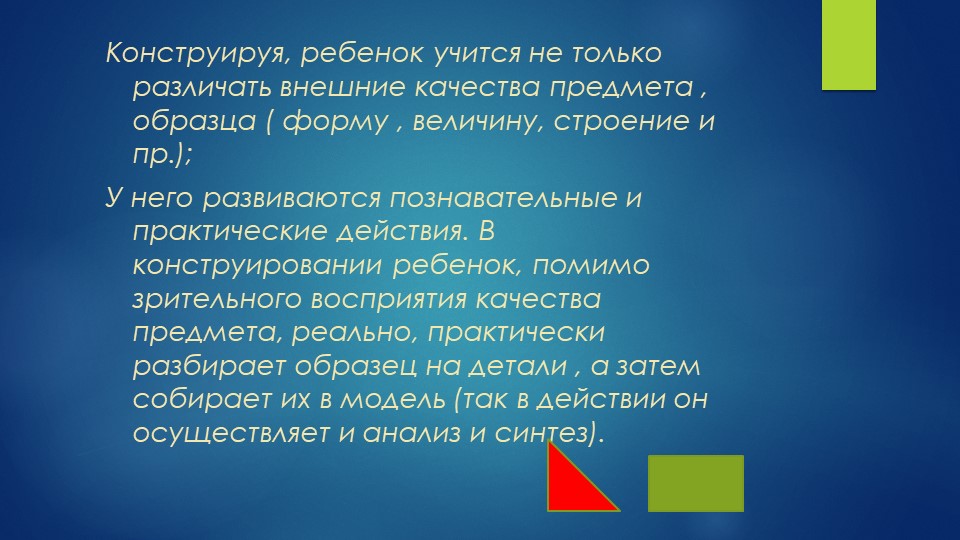 Конструируя, ребенок учится не только различать внешние качества предмета , образца ( форму , величину, строение и пр.);

У него развиваются познавательные и практические действия. В конструировании ребенок, помимо зрительного восприятия качества предмета, реально, практически разбирает образец на детали , а затем собирает их в модель (так в действии он осуществляет и анализ и синтез).